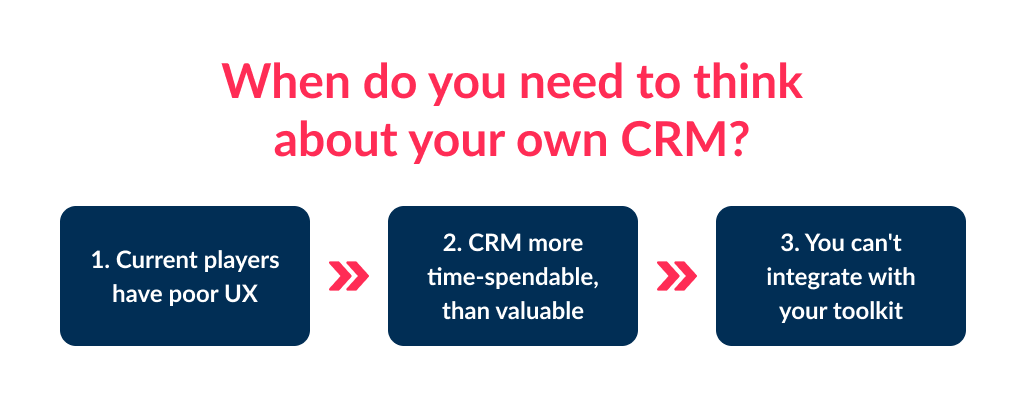 When do you need to think about your own CRM?

1. Current players have poor UX

2. CRM more time-spendable, than valuable

3. You can't integrate with your toolkit